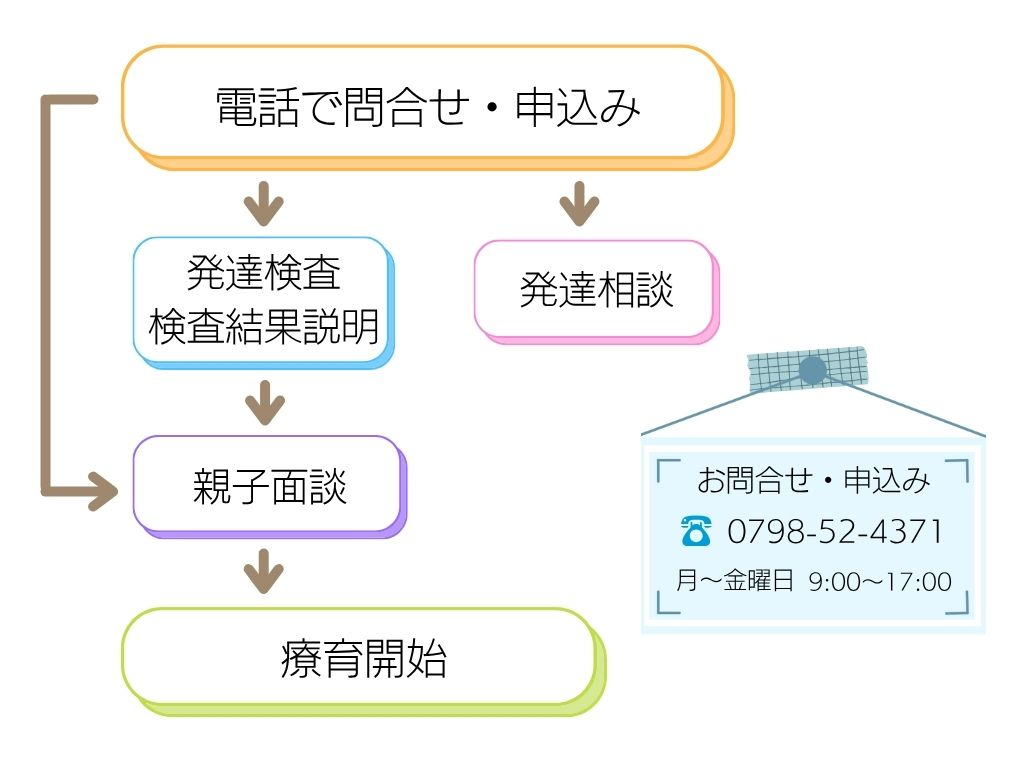 電話で問合せ・申込み

発達検査
検査結果説明

発達相談

親子面談

療育開始

お問合せ・申込み
☎ 0798-52-4371
月～金曜日 9:00～17:00